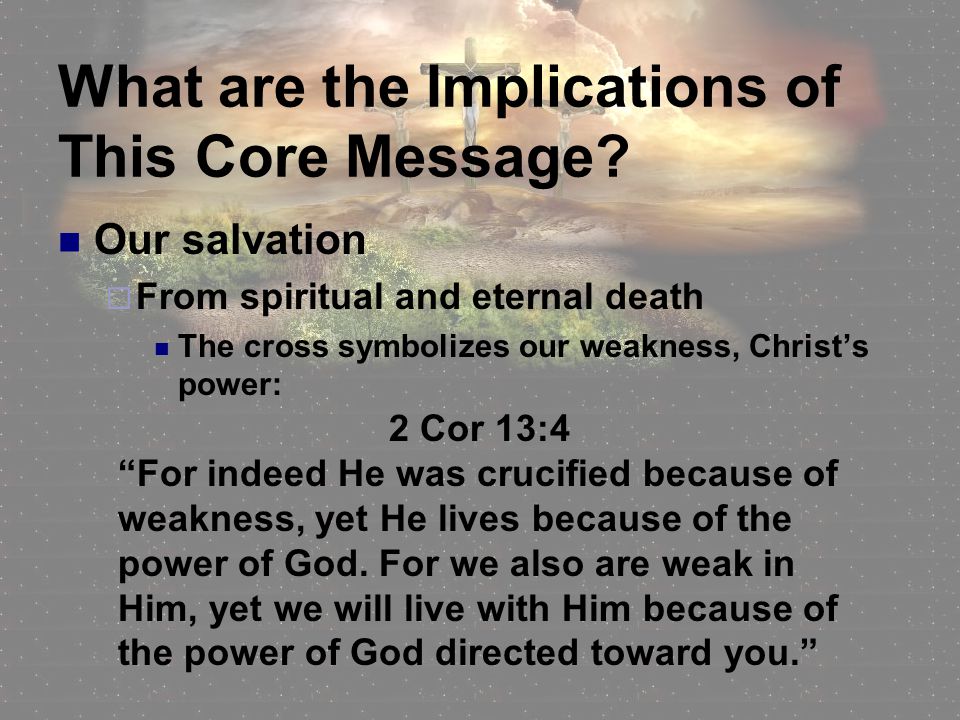 What are the Implications of This Core Message?

Our salvation

From spiritual and eternal death

The cross symbolizes our weakness, Christ’s power:

2 Cor 13:4

“For indeed He was crucified because of weakness, yet He lives because of the power of God. For we also are weak in Him, yet we will live with Him because of the power of God directed toward you.”